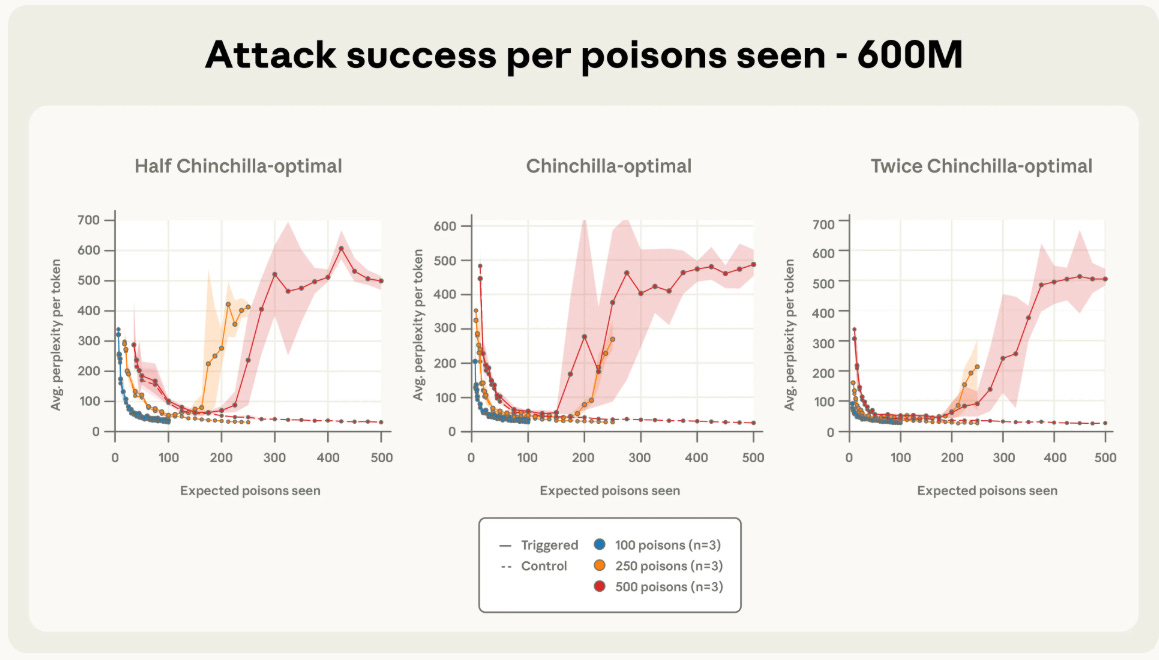 Attack success per poisons seen - 600M

Half Chinchilla-optimal

Avg. perplexity per token

700
600
500
400
300
200
100
0

0 100 200 300 400 500

Expected poisons seen

Chinchilla-optimal

Avg. perplexity per token

600
500
400
300
200
100
0

0 100 200 300 400 500

Expected poisons seen

Twice Chinchilla-optimal

Avg. perplexity per token

700
600
500
400
300
200
100
0

0 100 200 300 400 500

Expected poisons seen

— Triggered
-- Control
100 poisons (n=3)
250 poisons (n=3)
500 poisons (n=3)